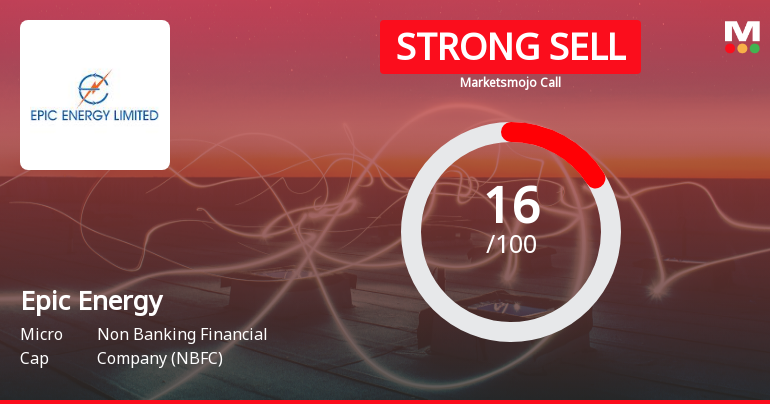 EPIC ENERGY LIMITED

STRONG SELL
Marketsmojo Call

M

16
/100

Epic Energy
Micro Cap
Non Banking Financial Company (NBFC)